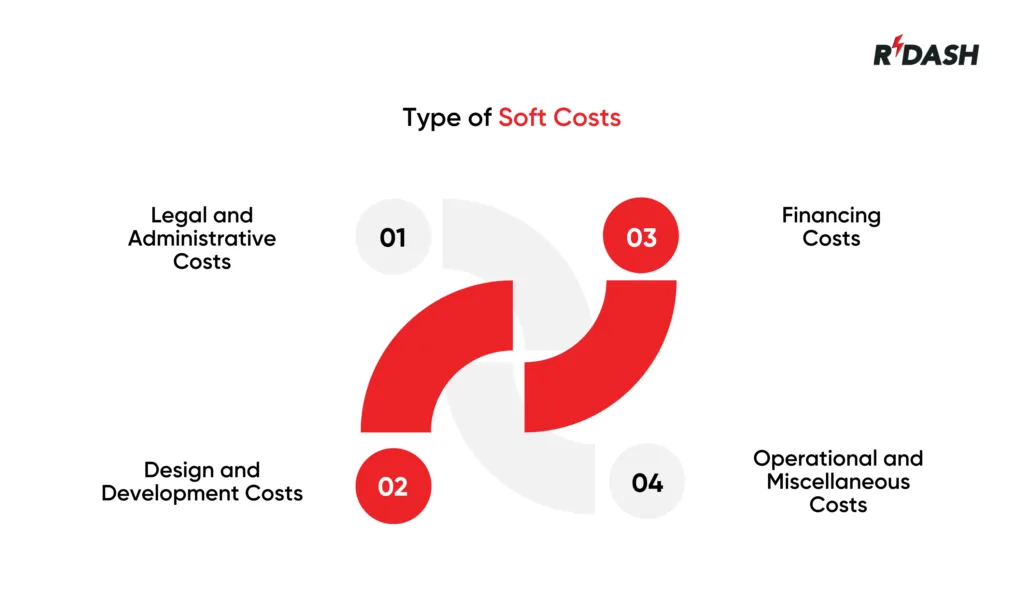 RDASH

Type of Soft Costs

Legal and Administrative Costs

01

03

Financing Costs

Design and Development Costs

02

04

Operational and Miscellaneous Costs